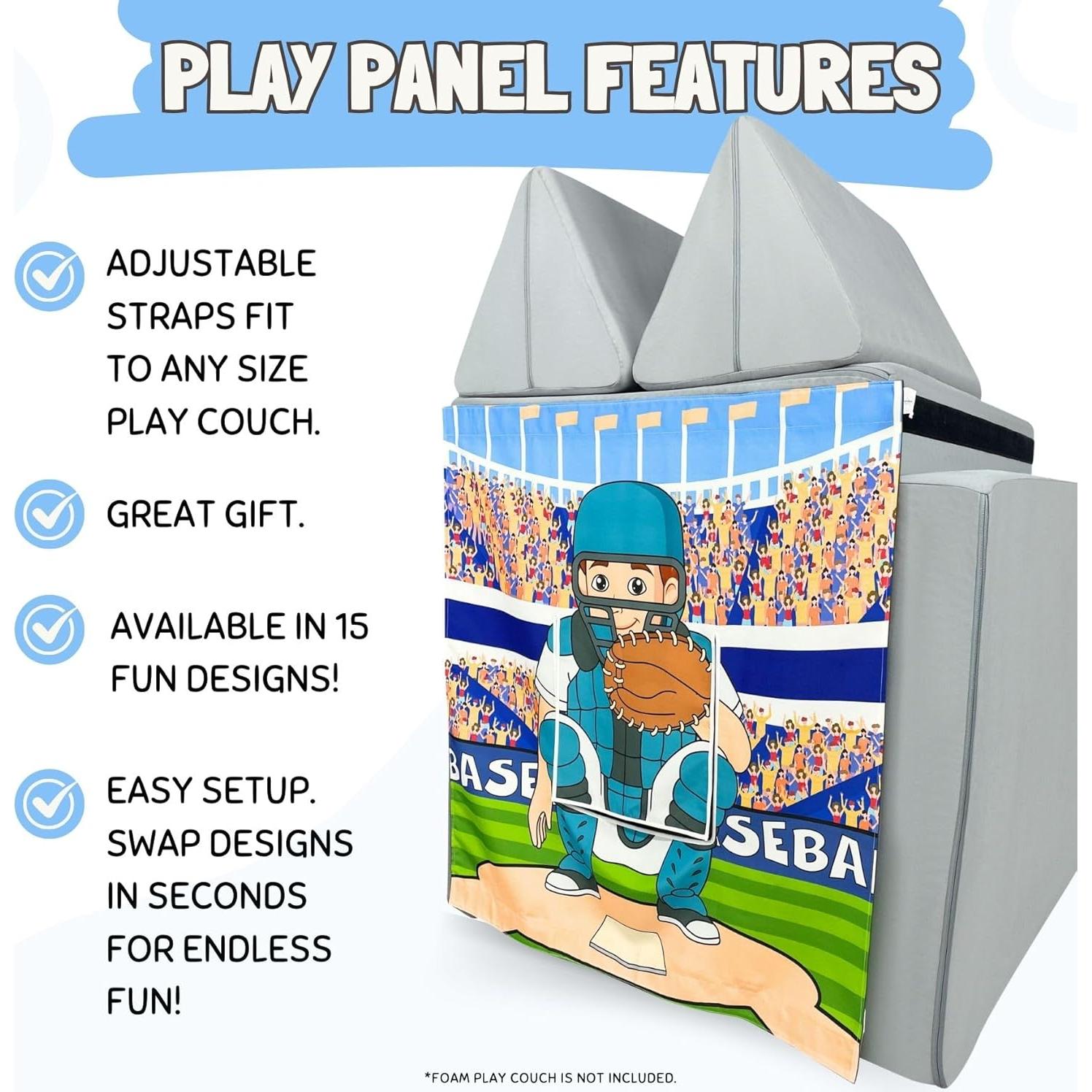 PLAY PANEL FEATURES

ADJUSTABLE STRAPS FIT TO ANY SIZE PLAY COUCH.

GREAT GIFT.

AVAILABLE IN 15 FUN DESIGNS!

EASY SETUP. SWAP DESIGNS IN SECONDS FOR ENDLESS FUN!

BASE

SEBA

*FOAM PLAY COUCH IS NOT INCLUDED.